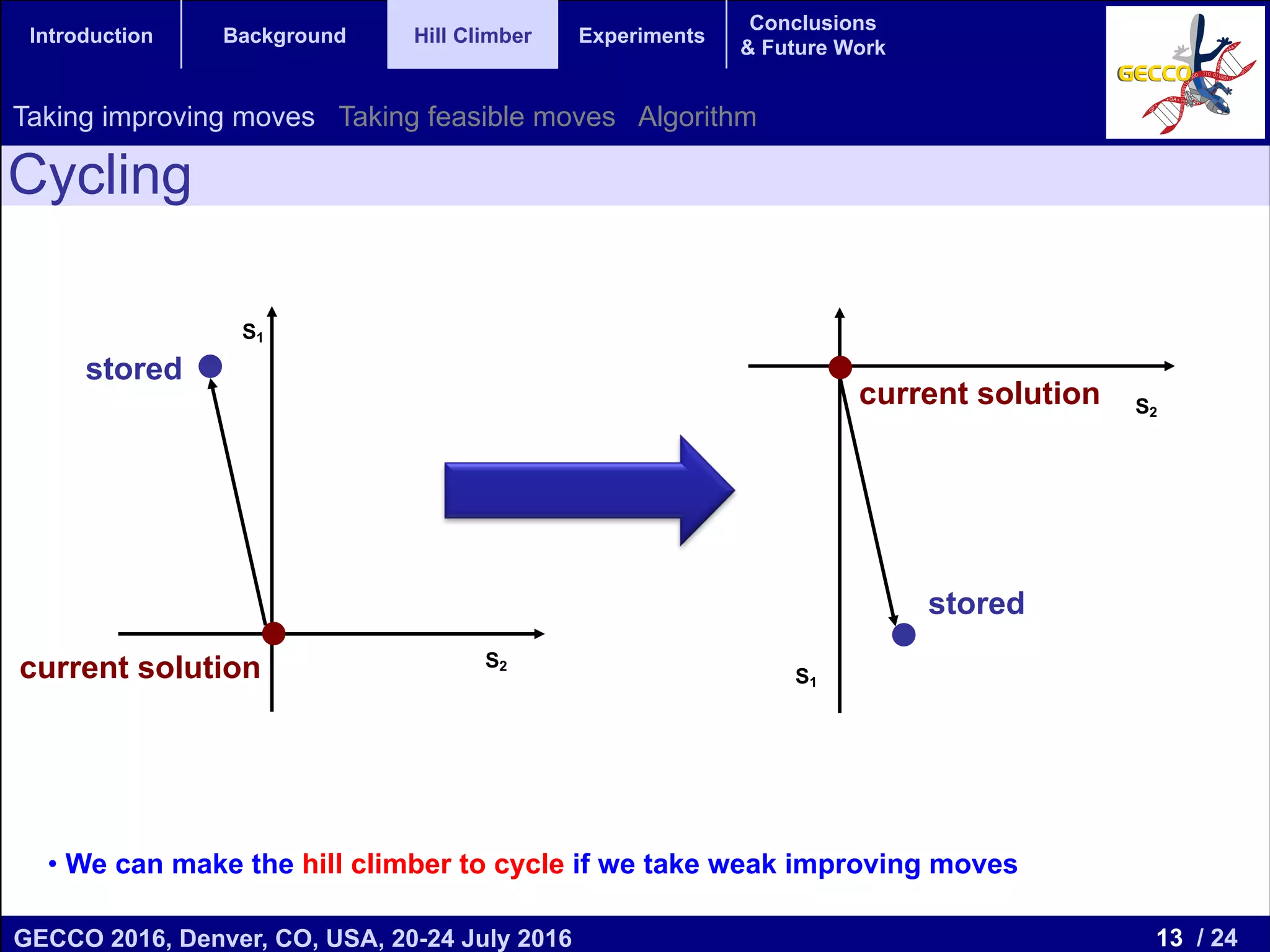 Introduction Background Hill Climber Experiments Conclusions & Future Work

GECCO

Taking improving moves Taking feasible moves Algorithm

Cycling

$s_1$

stored

current solution

$s_2$

current solution

$s_2$

stored

$s_1$

• We can make the hill climber to cycle if we take weak improving moves

GECCO 2016, Denver, CO, USA, 20-24 July 2016

13 / 24